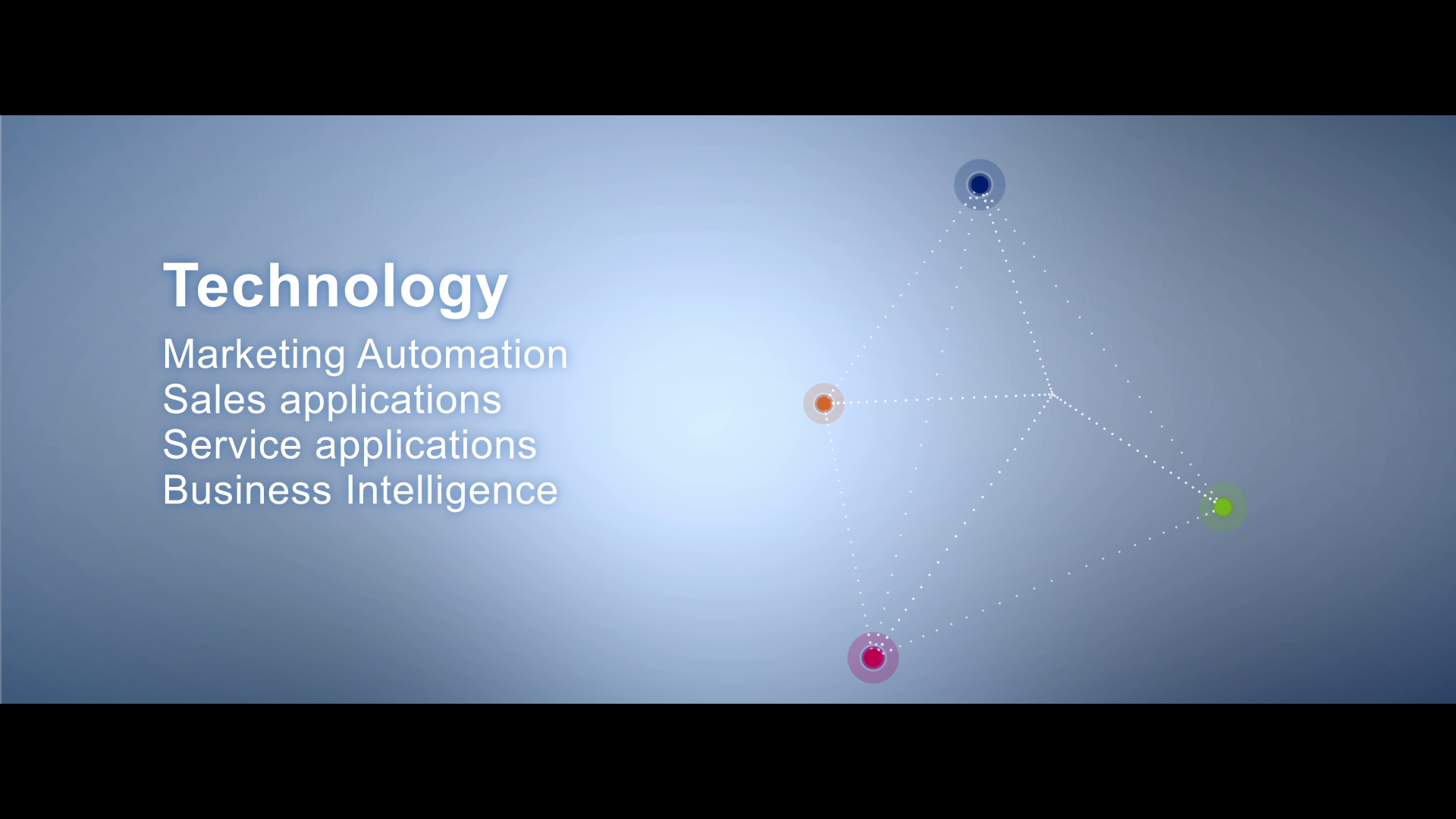 Technology

Marketing Automation
Sales applications
Service applications
Business Intelligence